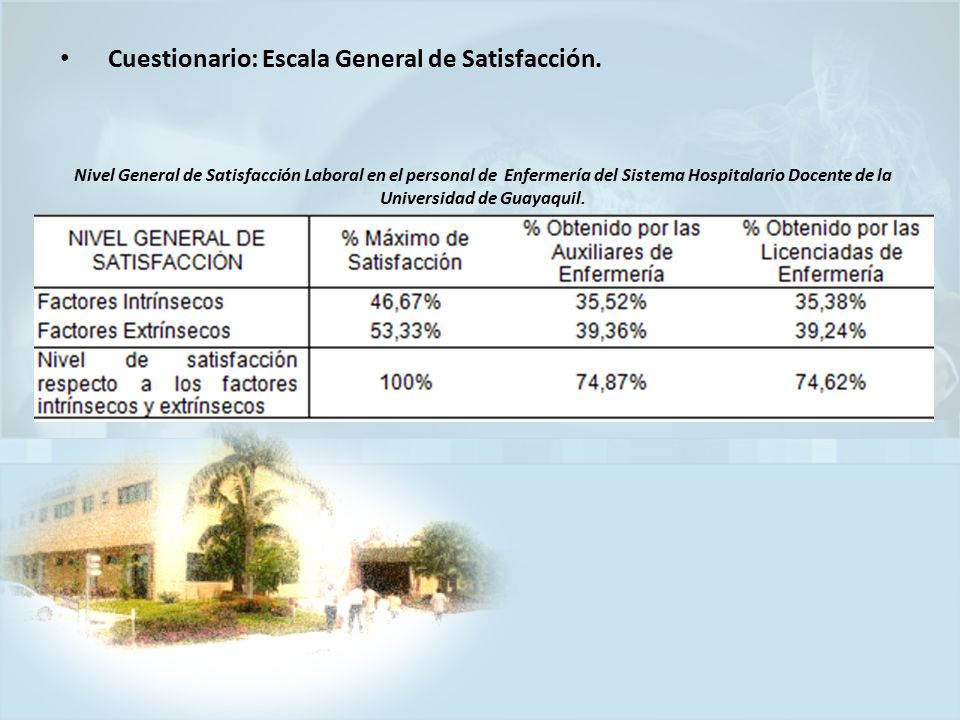 • Cuestionario: Escala General de Satisfacción.

Nivel General de Satisfacción Laboral en el personal de Enfermería del Sistema Hospitalario Docente de la Universidad de Guayaquil.

| NIVEL GENERAL DE SATISFACCIÓN | % Máximo de Satisfacción | % Obtenido por las Auxiliares de Enfermería | % Obtenido por las Licenciadas de Enfermería |
|---|---|---|---|
| Factores Intrínsecos | 46,67% | 35,52% | 35,38% |
| Factores Extrínsecos | 53,33% | 39,36% | 39,24% |
| Nivel de satisfacción respecto a los factores intrínsecos y extrínsecos | 100% | 74,87% | 74,62% |